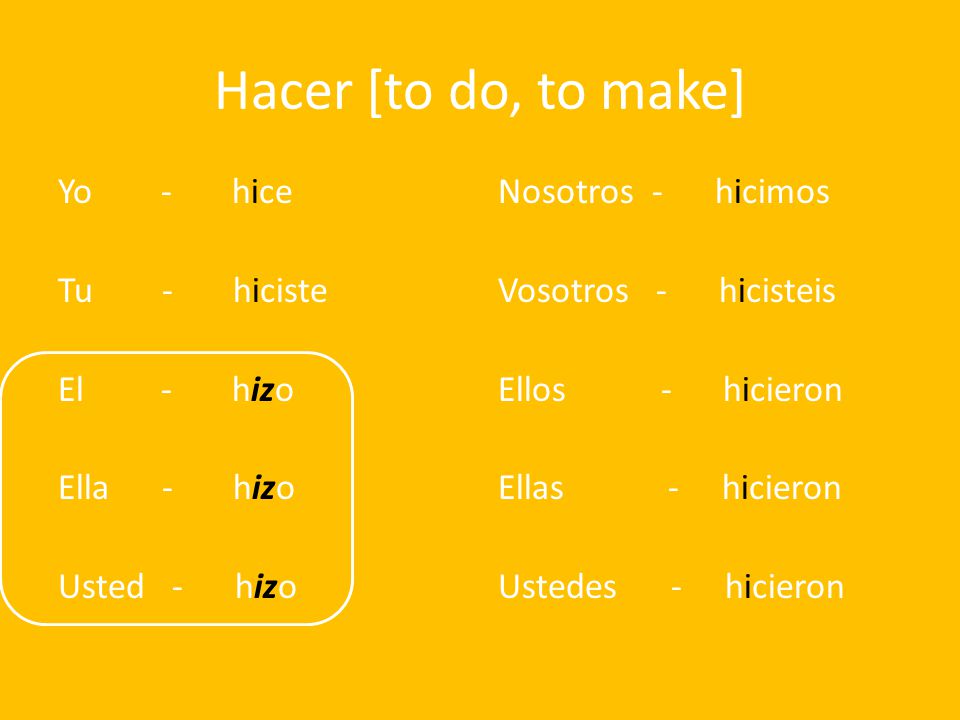 Hacer [to do, to make]

Yo - hice

Tu - hiciste

El - hizo

Ella - hizo

Usted - hizo

Nosotros - hicimos

Vosotros - hicisteis

Ellos - hicieron

Ellas - hicieron

Ustedes - hicieron